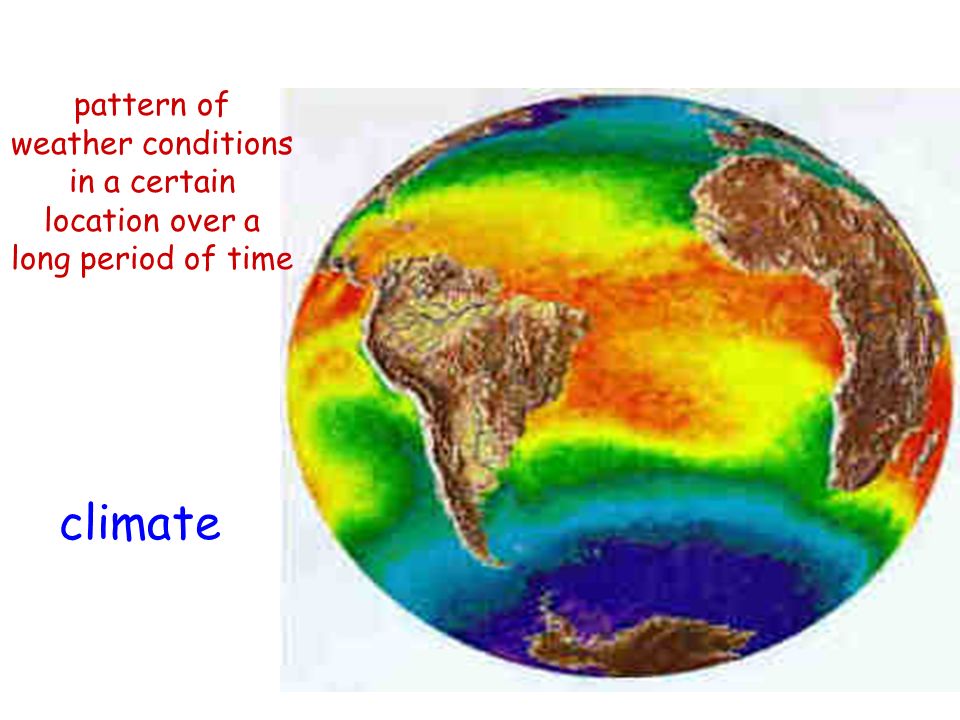 pattern of weather conditions in a certain location over a long period of time

climate